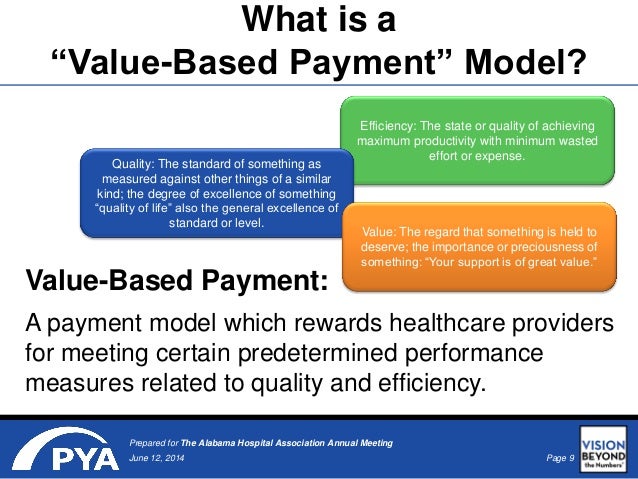 What is a
“Value-Based Payment” Model?

Efficiency: The state or quality of achieving maximum productivity with minimum wasted effort or expense.

Quality: The standard of something as measured against other things of a similar kind; the degree of excellence of something “quality of life” also the general excellence of standard or level.

Value: The regard that something is held to deserve; the importance or preciousness of something: “Your support is of great value.”

Value-Based Payment:

A payment model which rewards healthcare providers for meeting certain predetermined performance measures related to quality and efficiency.

PYA

Prepared for The Alabama Hospital Association Annual Meeting
June 12, 2014

Page 9

VISION BEYOND the Numbers